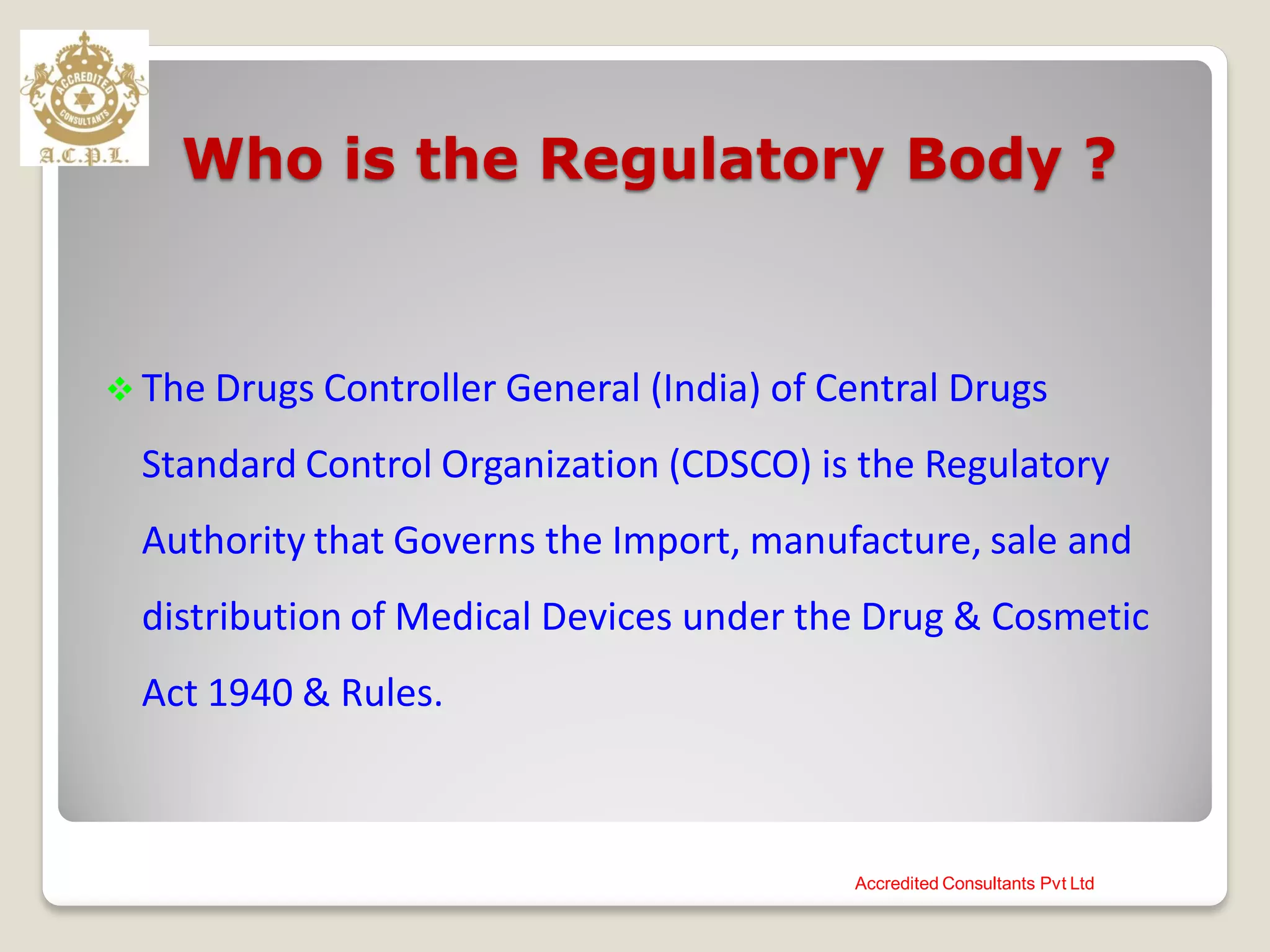 ACCREDITED CONSULTANTS
A.C.P.L.

Who is the Regulatory Body ?

❖ The Drugs Controller General (India) of Central Drugs Standard Control Organization (CDSCO) is the Regulatory Authority that Governs the Import, manufacture, sale and distribution of Medical Devices under the Drug & Cosmetic Act 1940 & Rules.

Accredited Consultants Pvt Ltd